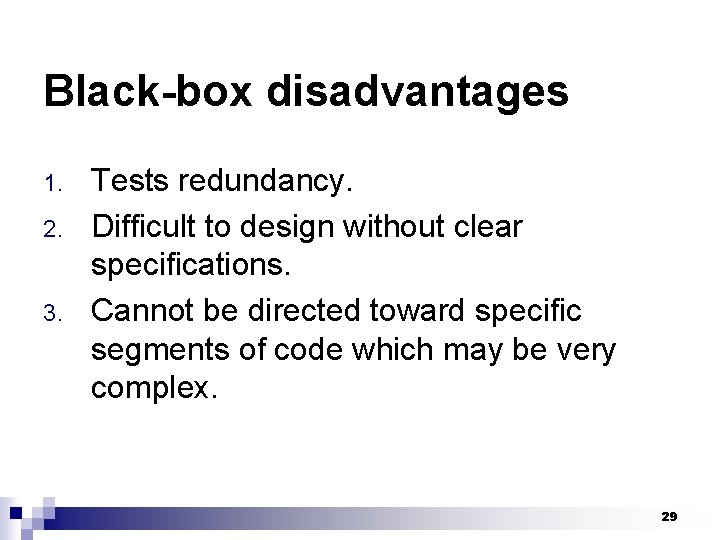 Black-box disadvantages

1. Tests redundancy.
2. Difficult to design without clear specifications.
3. Cannot be directed toward specific segments of code which may be very complex.

29